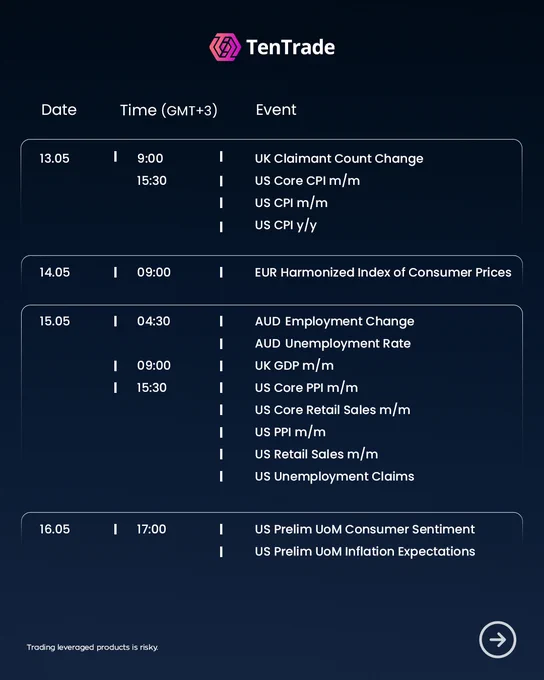 TenTrade

| Date | Time (GMT+3) | Event |
|---|---|---|
| 13.05 | 9:00 | UK Claimant Count Change |
| | 15:30 | US Core CPI m/m |
| | | US CPI m/m |
| | | US CPI y/y |
| 14.05 | 09:00 | EUR Harmonized Index of Consumer Prices |
| 15.05 | 04:30 | AUD Employment Change |
| | | AUD Unemployment Rate |
| | 09:00 | UK GDP m/m |
| | 15:30 | US Core PPI m/m |
| | | US Core Retail Sales m/m |
| | | US PPI m/m |
| | | US Retail Sales m/m |
| | | US Unemployment Claims |
| 16.05 | 17:00 | US Prelim UoM Consumer Sentiment |
| | | US Prelim UoM Inflation Expectations |

Trading leveraged products is risky.